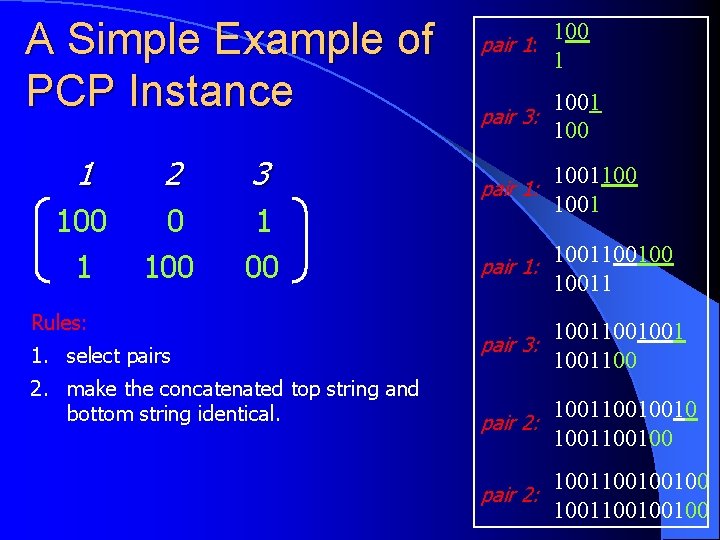 A Simple Example of PCP Instance

| 1 | 2 | 3 |
|---|---|---|
| 100 | 0 | 1 |
| 1 | 100 | 00 |

Rules:

1. select pairs
2. make the concatenated top string and bottom string identical.

pair 1: 100
1

pair 3: 1001
100

pair 1: 1001100
1001

pair 1: 1001100100
10011

pair 3: 10011001001
1001100

pair 2: 100110010010
1001100100

pair 2: 1001100100100
1001100100100